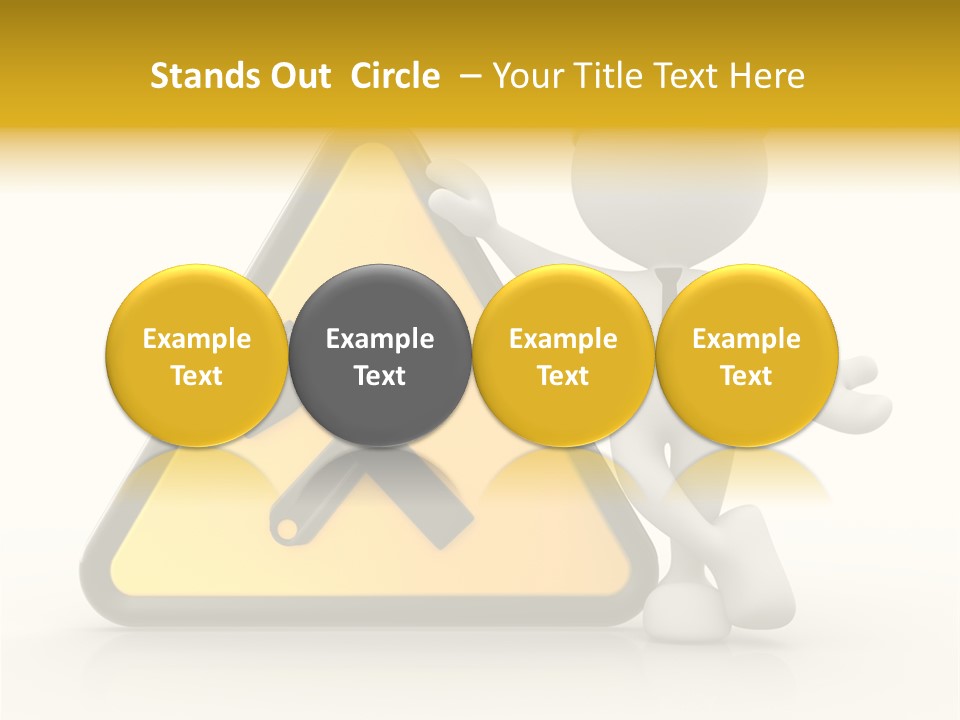 Stands Out Circle – Your Title Text Here

Example Text

Example Text

Example Text

Example Text